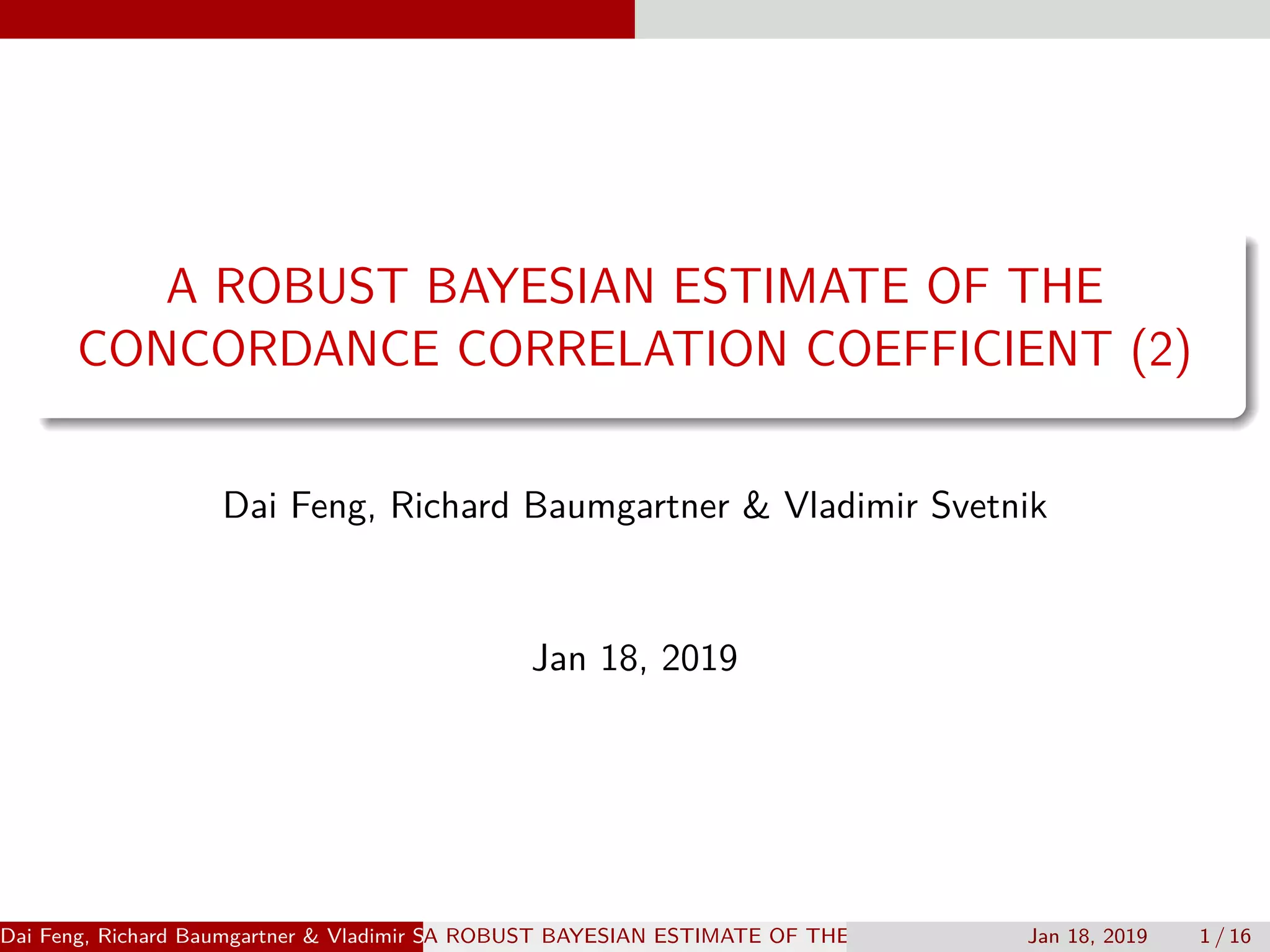 A ROBUST BAYESIAN ESTIMATE OF THE CONCORDANCE CORRELATION COEFFICIENT (2)

Dai Feng, Richard Baumgartner & Vladimir Svetnik

Jan 18, 2019

Dai Feng, Richard Baumgartner & Vladimir S A ROBUST BAYESIAN ESTIMATE OF THE Jan 18, 2019 1 / 16